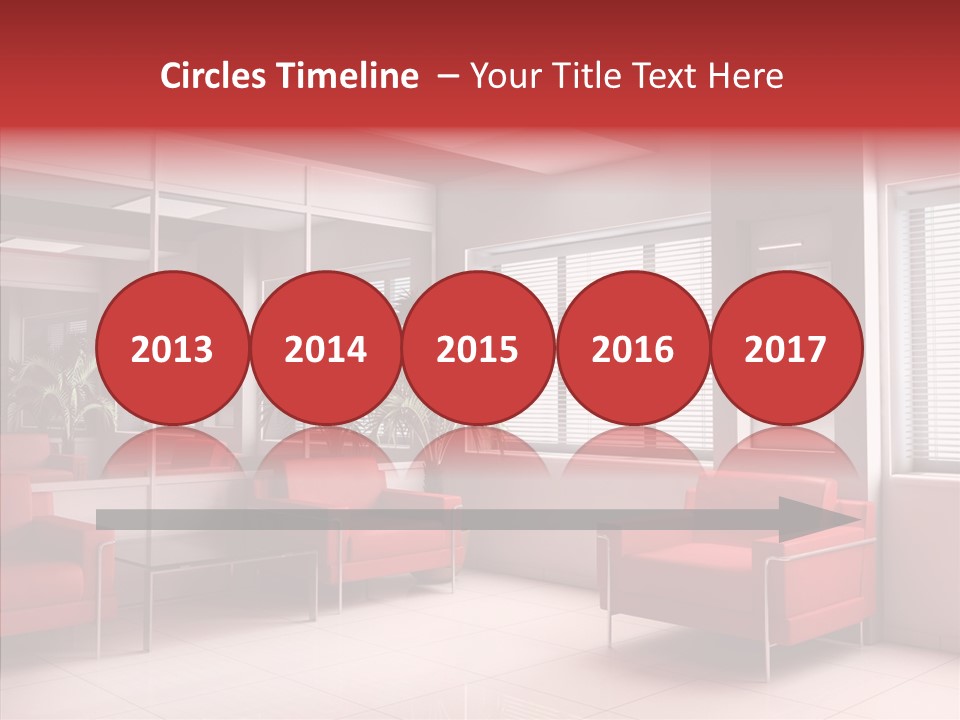 Circles Timeline – Your Title Text Here

2013

2014

2015

2016

2017